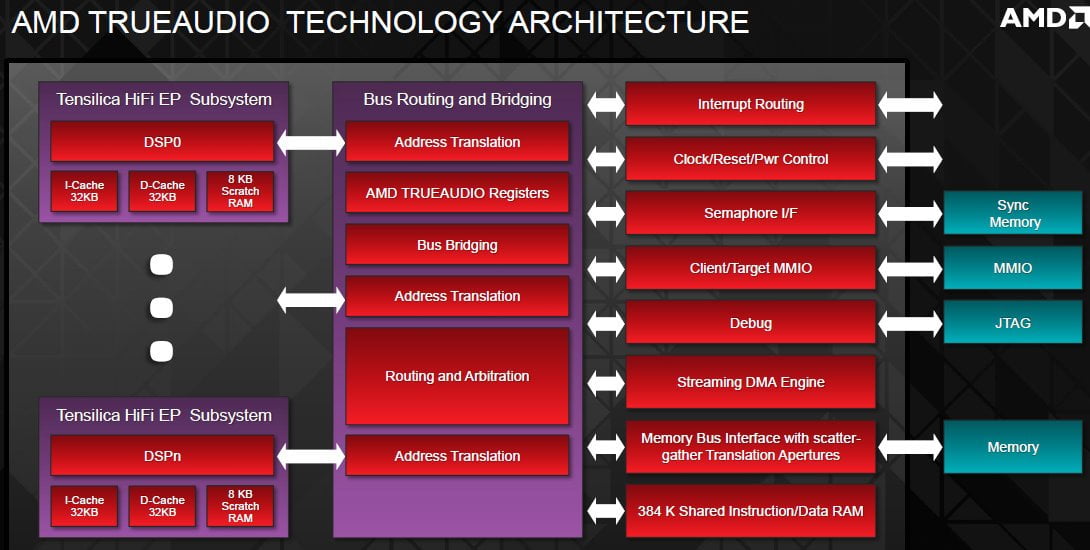 AMD TRUEAUDIO TECHNOLOGY ARCHITECTURE

AMD

Tensilica HiFi EP Subsystem

DSP0

I-Cache 32KB

D-Cache 32KB

8 KB Scratch RAM

Tensilica HiFi EP Subsystem

DSPn

I-Cache 32KB

D-Cache 32KB

8 KB Scratch RAM

Bus Routing and Bridging

Address Translation

AMD TRUEAUDIO Registers

Bus Bridging

Address Translation

Routing and Arbitration

Address Translation

Interrupt Routing

Clock/Reset/Pwr Control

Semaphore I/F

Client/Target MMIO

Debug

Streaming DMA Engine

Memory Bus Interface with scatter-gather Translation Apertures

384 K Shared Instruction/Data RAM

Sync Memory

MMIO

JTAG

Memory